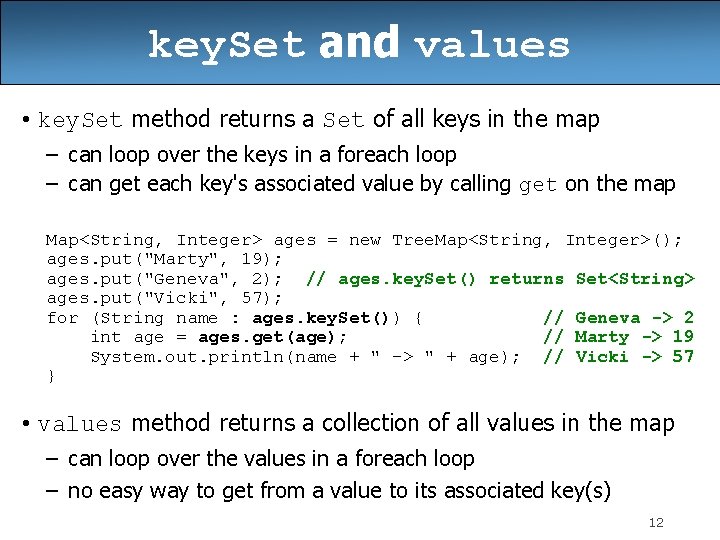 keySet and values

• keySet method returns a Set of all keys in the map
– can loop over the keys in a foreach loop
– can get each key's associated value by calling get on the map

Map<String, Integer> ages = new TreeMap<String, Integer>();
ages.put("Marty", 19);
ages.put("Geneva", 2);  // ages.keySet() returns Set<String>
ages.put("Vicki", 57);
for (String name : ages.keySet()) {  // Geneva -> 2
    int age = ages.get(age);  // Marty -> 19
    System.out.println(name + " -> " + age);  // Vicki -> 57
}

• values method returns a collection of all values in the map
– can loop over the values in a foreach loop
– no easy way to get from a value to its associated key(s)

12